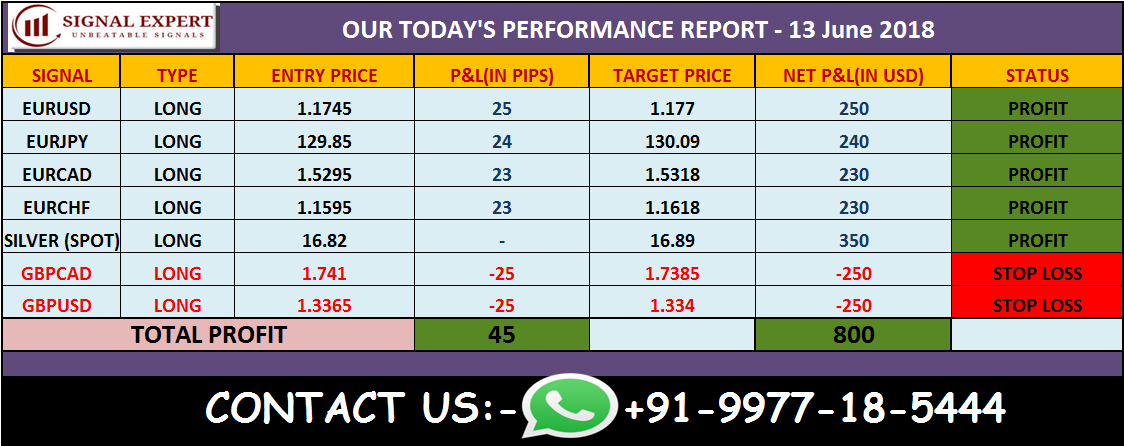 SIGNAL EXPERT
UNBEATABLE SIGNALS

OUR TODAY'S PERFORMANCE REPORT - 13 June 2018

| SIGNAL | TYPE | ENTRY PRICE | P&L(IN PIPS) | TARGET PRICE | NET P&L(IN USD) | STATUS |
|---|---|---|---|---|---|---|
| EURUSD | LONG | 1.1745 | 25 | 1.177 | 250 | PROFIT |
| EURJPY | LONG | 129.85 | 24 | 130.09 | 240 | PROFIT |
| EURCAD | LONG | 1.5295 | 23 | 1.5318 | 230 | PROFIT |
| EURCHF | LONG | 1.1595 | 23 | 1.1618 | 230 | PROFIT |
| SILVER (SPOT) | LONG | 16.82 | - | 16.89 | 350 | PROFIT |
| GBPCAD | LONG | 1.741 | -25 | 1.7385 | -250 | STOP LOSS |
| GBPUSD | LONG | 1.3365 | -25 | 1.334 | -250 | STOP LOSS |
| TOTAL PROFIT | | | 45 | | 800 | |

CONTACT US:- +91-9977-18-5444